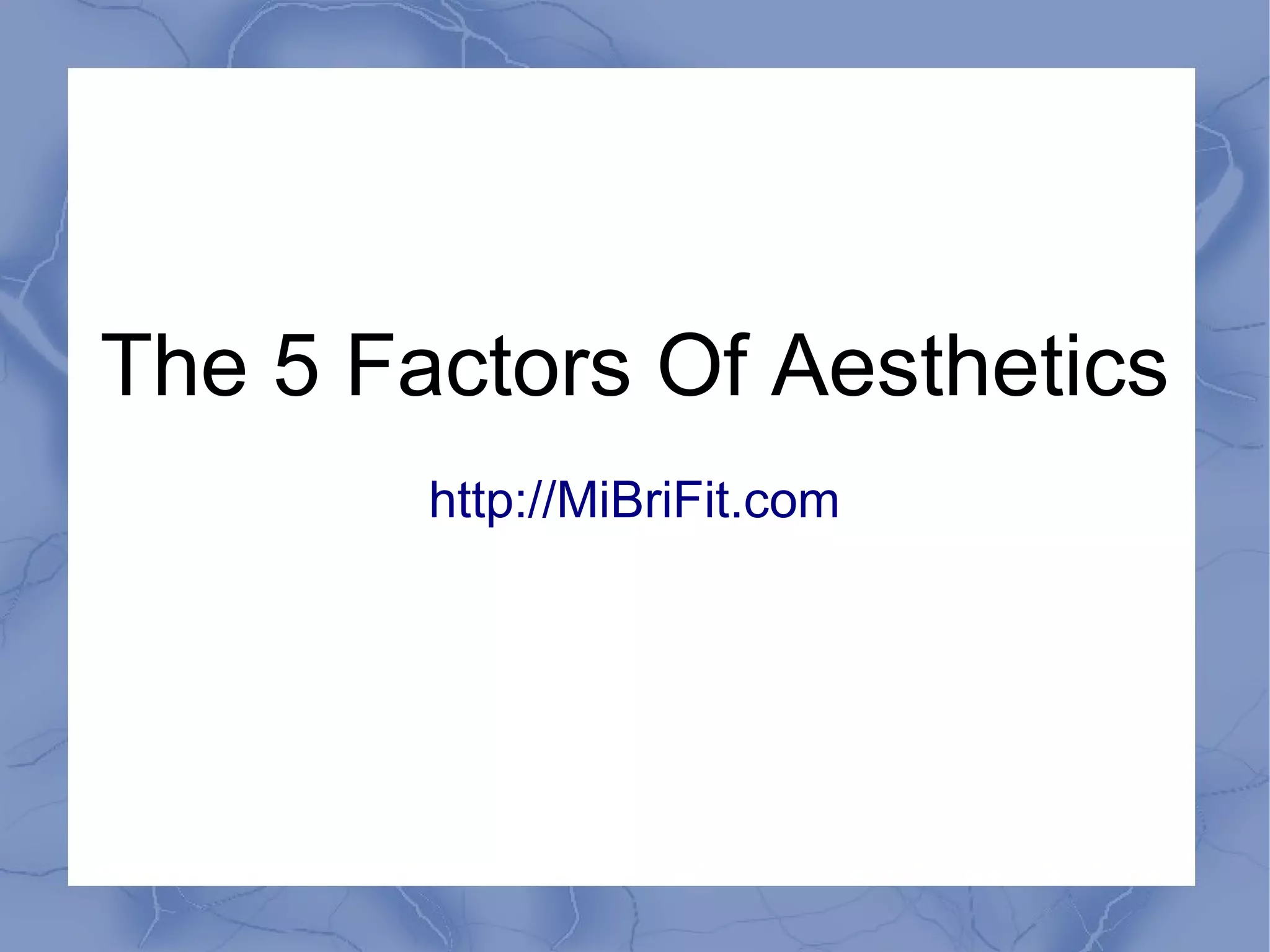 The 5 Factors Of Aesthetics

http://MiBriFit.com